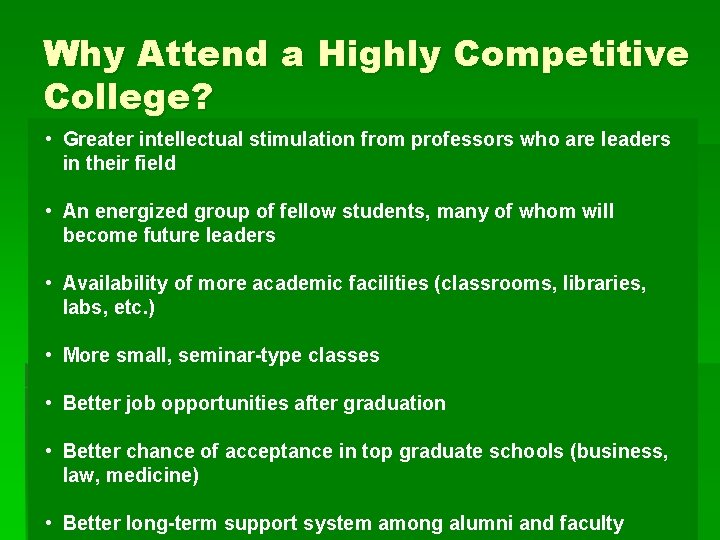 Why Attend a Highly Competitive College?

• Greater intellectual stimulation from professors who are leaders in their field

• An energized group of fellow students, many of whom will become future leaders

• Availability of more academic facilities (classrooms, libraries, labs, etc.)

• More small, seminar-type classes

• Better job opportunities after graduation

• Better chance of acceptance in top graduate schools (business, law, medicine)

• Better long-term support system among alumni and faculty